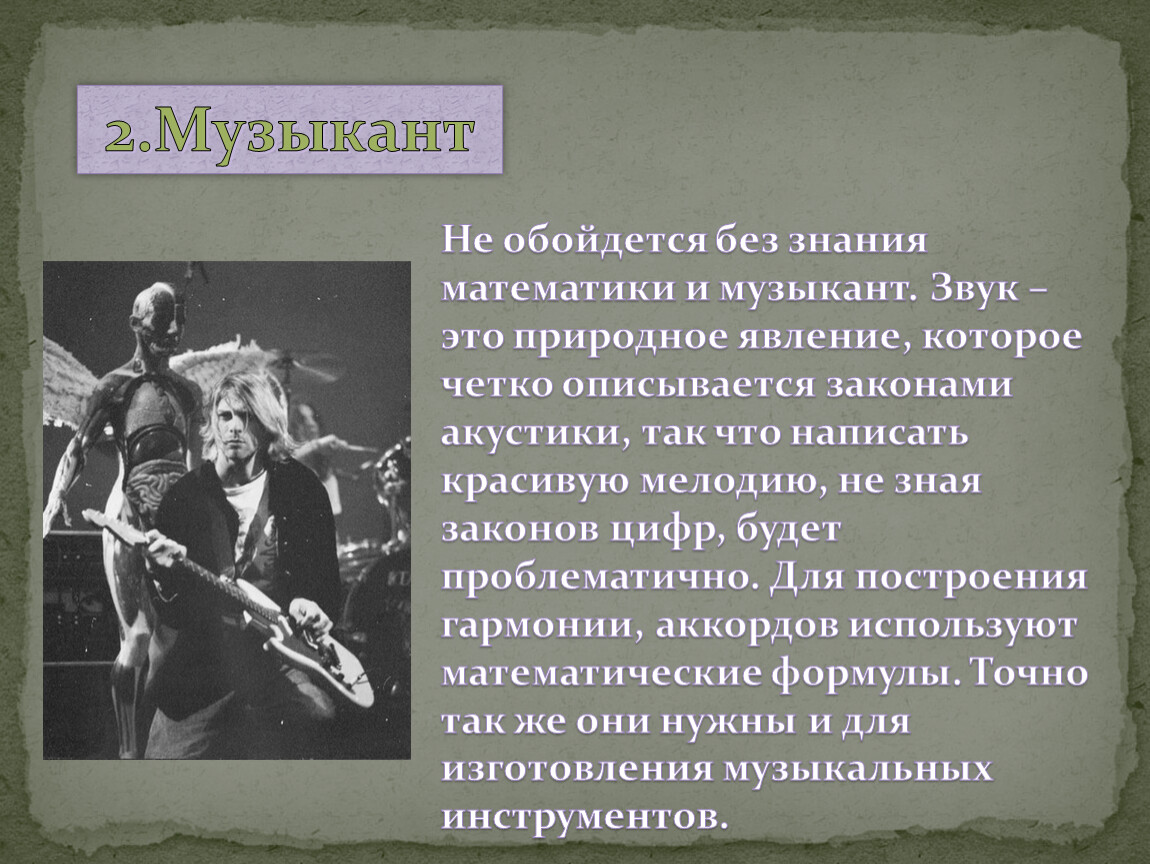 2.Музыкант

Не обойдется без знания математики и музыкант. Звук – это природное явление, которое четко описывается законами акустики, так что написать красивую мелодию, не зная законов цифр, будет проблематично. Для построения гармонии, аккордов используют математические формулы. Точно так же они нужны и для изготовления музыкальных инструментов.